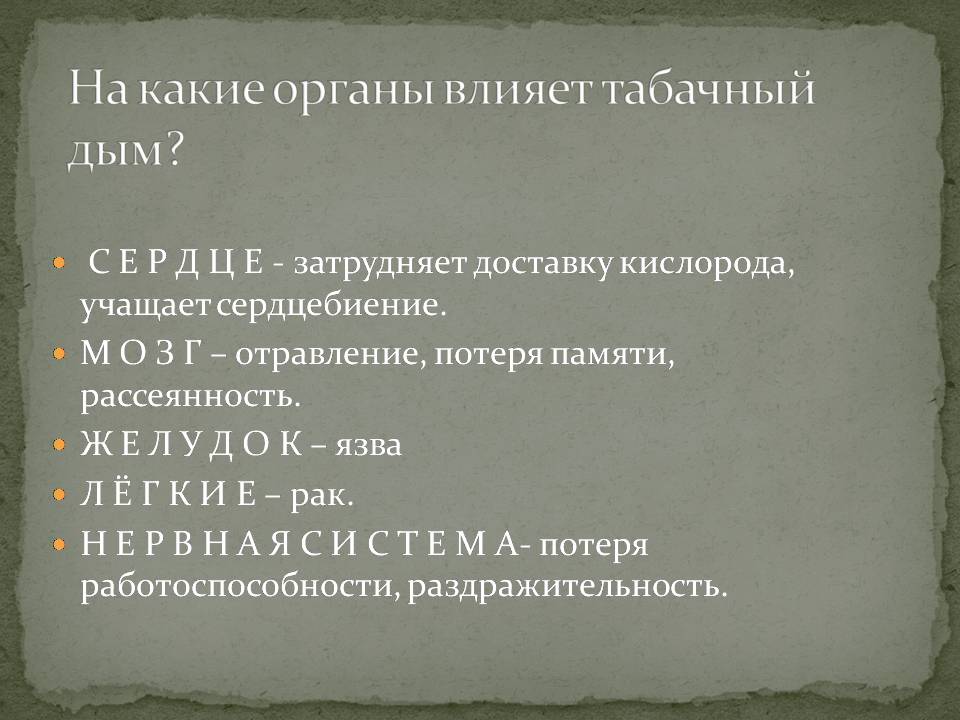 На какие органы влияет табачный дым?

С Е Р Д Ц Е - затрудняет доставку кислорода, учащает сердцебиение.
М О З Г – отравление, потеря памяти, рассеянность.
Ж Е Л У Д О К – язва
Л Ё Г К И Е – рак.
Н Е Р В Н А Я С И С Т Е М А- потеря работоспособности, раздражительность.